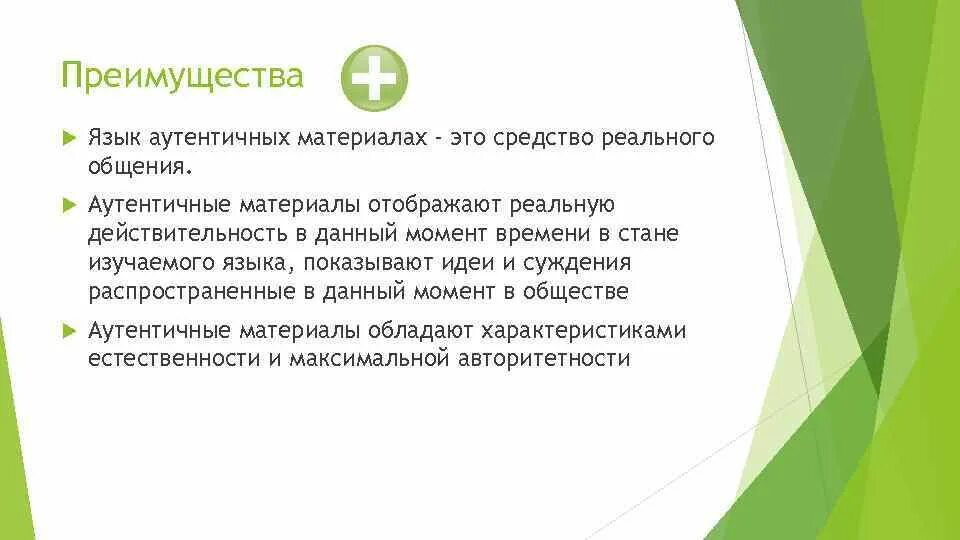 Преимущества

Язык аутентичных материалах - это средство реального общения.

Аутентичные материалы отображают реальную действительность в данный момент времени в стане изучаемого языка, показывают идеи и суждения распространенные в данный момент в обществе

Аутентичные материалы обладают характеристиками естественности и максимальной авторитетности